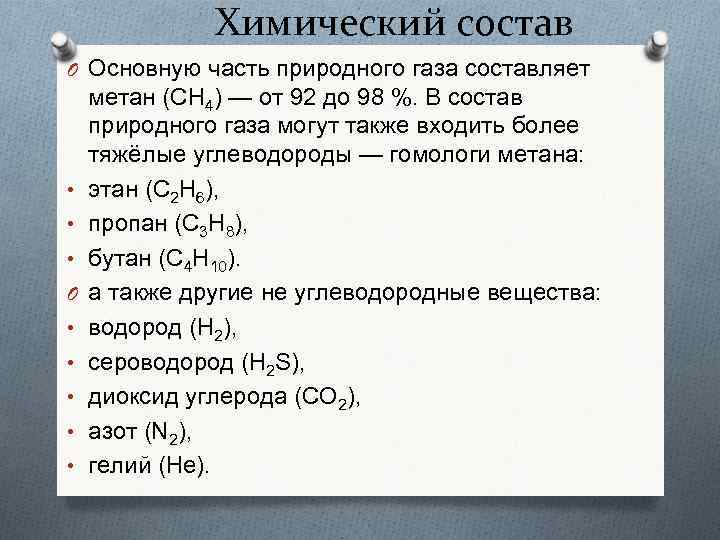 Химический состав

Основную часть природного газа составляет метан ($CH_4$) — от 92 до 98 %. В состав природного газа могут также входить более тяжёлые углеводороды — гомологи метана:

• этан ($C_2H_6$),
• пропан ($C_3H_8$),
• бутан ($C_4H_{10}$).

а также другие не углеводородные вещества:

• водород ($H_2$),
• сероводород ($H_2S$),
• диоксид углерода ($CO_2$),
• азот ($N_2$),
• гелий (He).